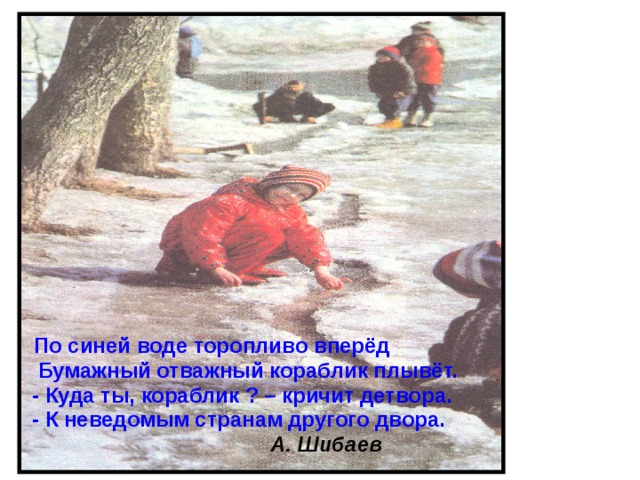 По синей воде торопливо вперёд
Бумажный отважный кораблик плывёт.
- Куда ты, кораблик ? – кричит детвора.
- К неведомым странам другого двора.
А. Шибаев